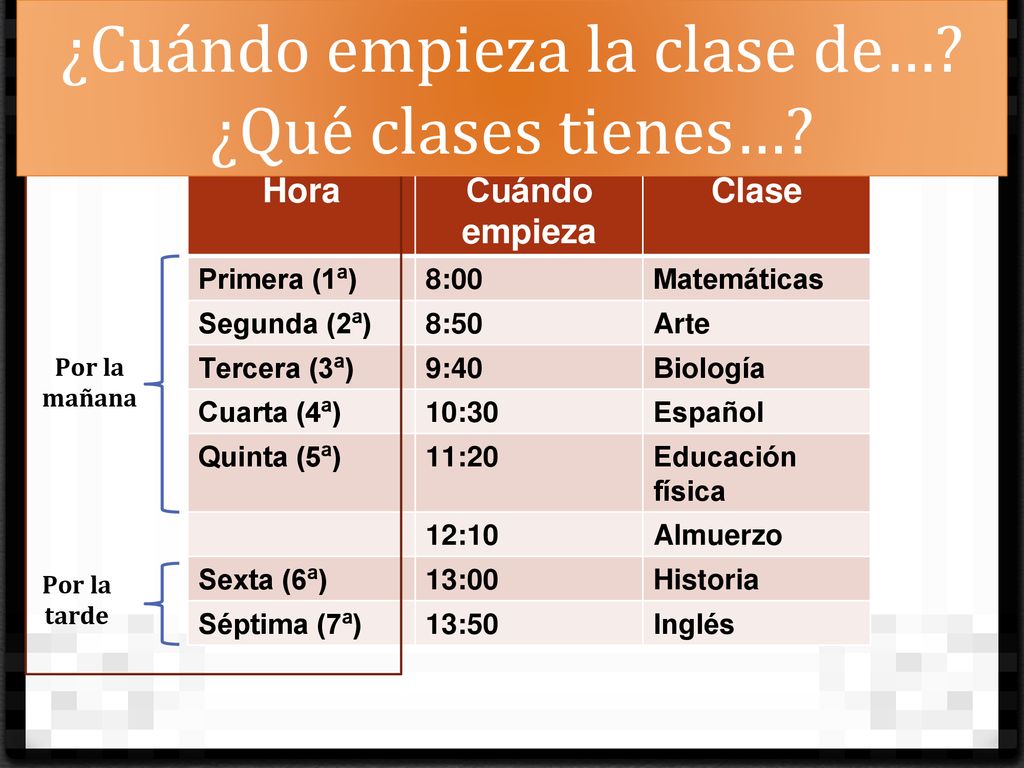 ¿Cuándo empieza la clase de…? ¿Qué clases tienes…?

| Hora | Cuándo empieza | Clase |
|---|---|---|
| Primera (1ª) | 8:00 | Matemáticas |
| Segunda (2ª) | 8:50 | Arte |
| Tercera (3ª) | 9:40 | Biología |
| Cuarta (4ª) | 10:30 | Español |
| Quinta (5ª) | 11:20 | Educación física |
| | 12:10 | Almuerzo |
| Sexta (6ª) | 13:00 | Historia |
| Séptima (7ª) | 13:50 | Inglés |

Por la mañana

Por la tarde